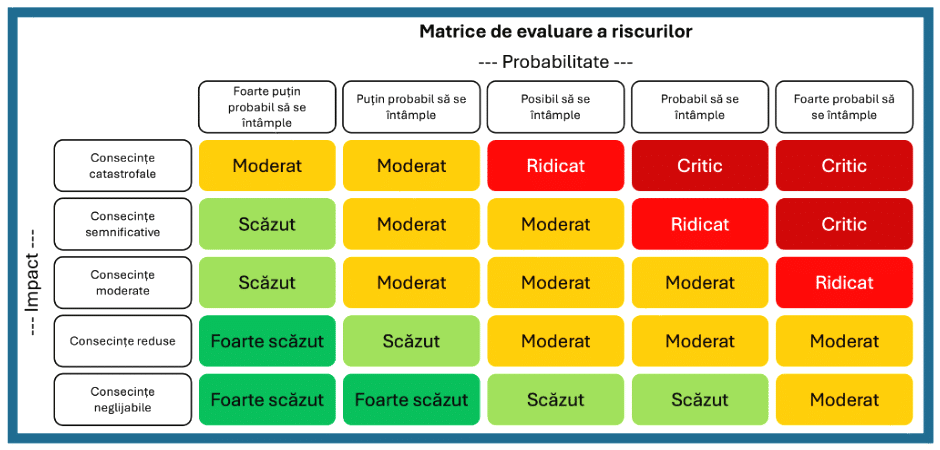 Matrice de evaluare a riscurilor

--- Probabilitate ---

--- Impact ---

| | Foarte puțin probabil să se întâmple | Puțin probabil să se întâmple | Posibil să se întâmple | Probabil să se întâmple | Foarte probabil să se întâmple |
|---|---|---|---|---|---|
| Consecințe catastrofale | Moderat | Moderat | Ridicat | Critic | Critic |
| Consecințe semnificative | Scăzut | Moderat | Moderat | Ridicat | Critic |
| Consecințe moderate | Scăzut | Moderat | Moderat | Moderat | Ridicat |
| Consecințe reduse | Foarte scăzut | Scăzut | Moderat | Moderat | Moderat |
| Consecințe neglijabile | Foarte scăzut | Foarte scăzut | Scăzut | Scăzut | Moderat |